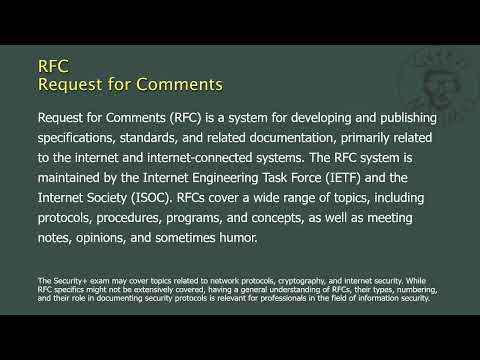 RFC
Request for Comments

Request for Comments (RFC) is a system for developing and publishing specifications, standards, and related documentation, primarily related to the internet and internet-connected systems. The RFC system is maintained by the Internet Engineering Task Force (IETF) and the Internet Society (ISOC). RFCs cover a wide range of topics, including protocols, procedures, programs, and concepts, as well as meeting notes, opinions, and sometimes humor.

The Security+ exam may cover topics related to network protocols, cryptography, and internet security. While RFC specifics might not be extensively covered, having a general understanding of RFCs, their types, numbering, and their role in documenting security protocols is relevant for professionals in the field of information security.